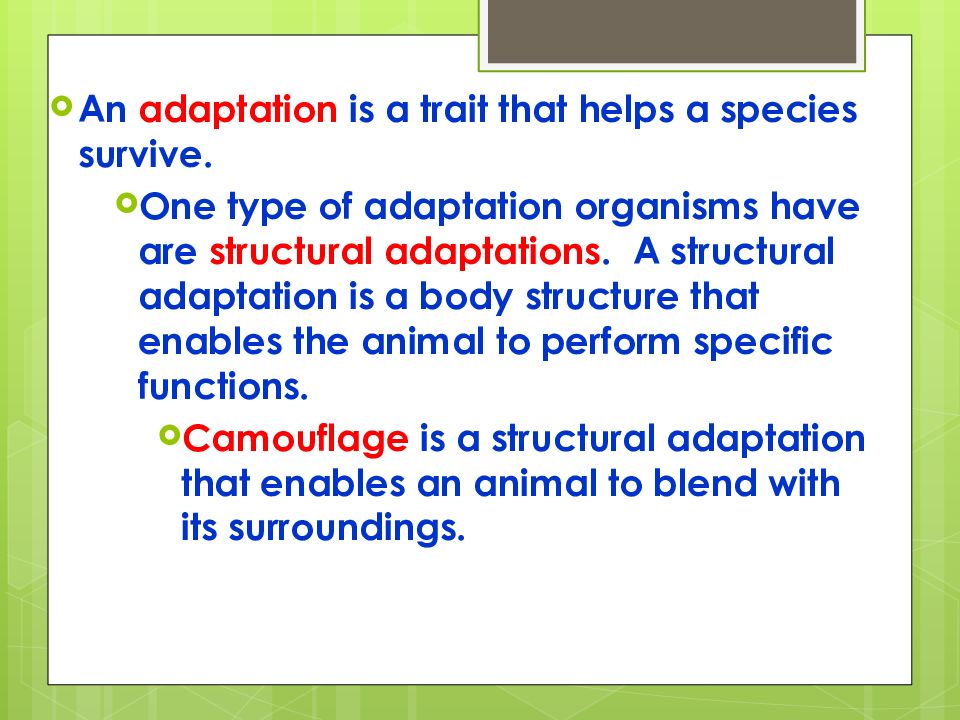 An adaptation is a trait that helps a species survive.

One type of adaptation organisms have are structural adaptations. A structural adaptation is a body structure that enables the animal to perform specific functions.

Camouflage is a structural adaptation that enables an animal to blend with its surroundings.